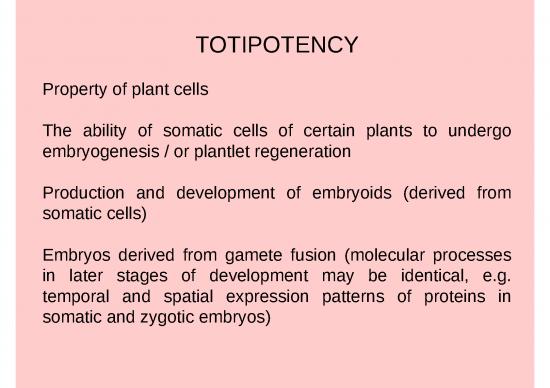 TOTIPOTENCY

Property of plant cells

The ability of somatic cells of certain plants to undergo embryogenesis / or plantlet regeneration

Production and development of embryoids (derived from somatic cells)

Embryos derived from gamete fusion (molecular processes in later stages of development may be identical, e.g. temporal and spatial expression patterns of proteins in somatic and zygotic embryos)